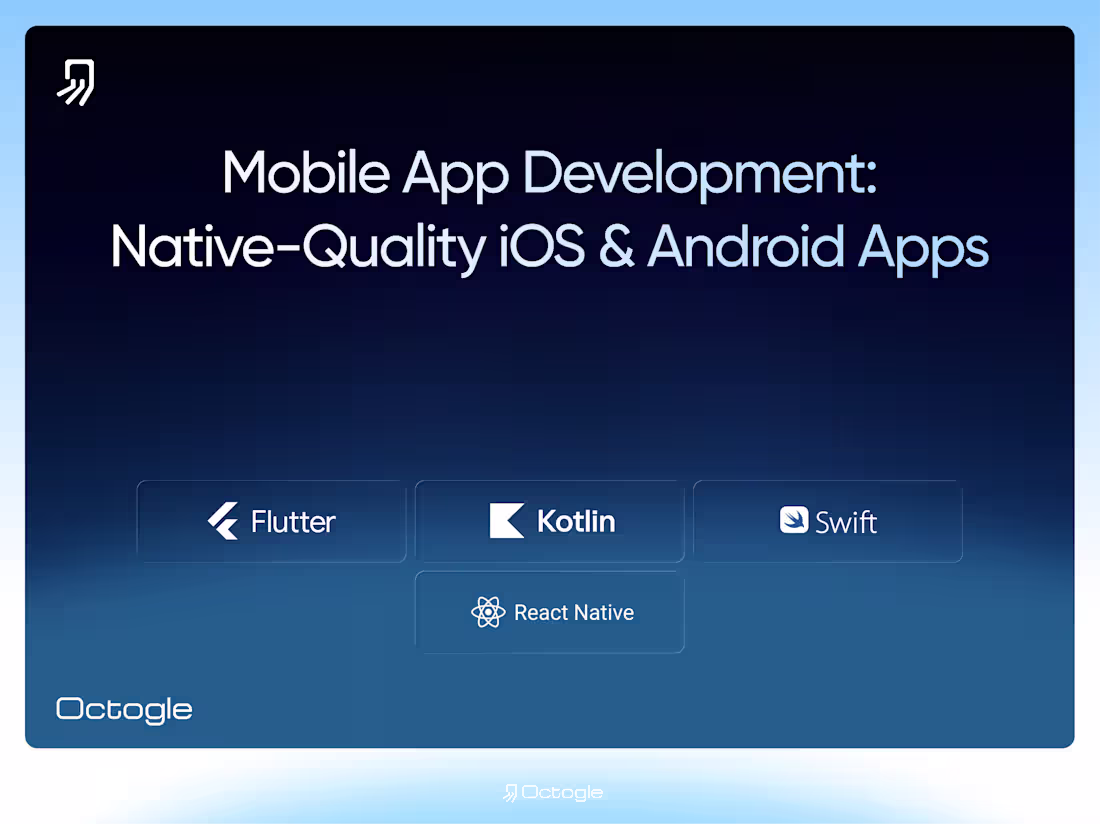 Mobile App Development: Native-Quality iOS & Android Apps

Flutter

Kotlin

Swift

React Native

Octogle

Octogle